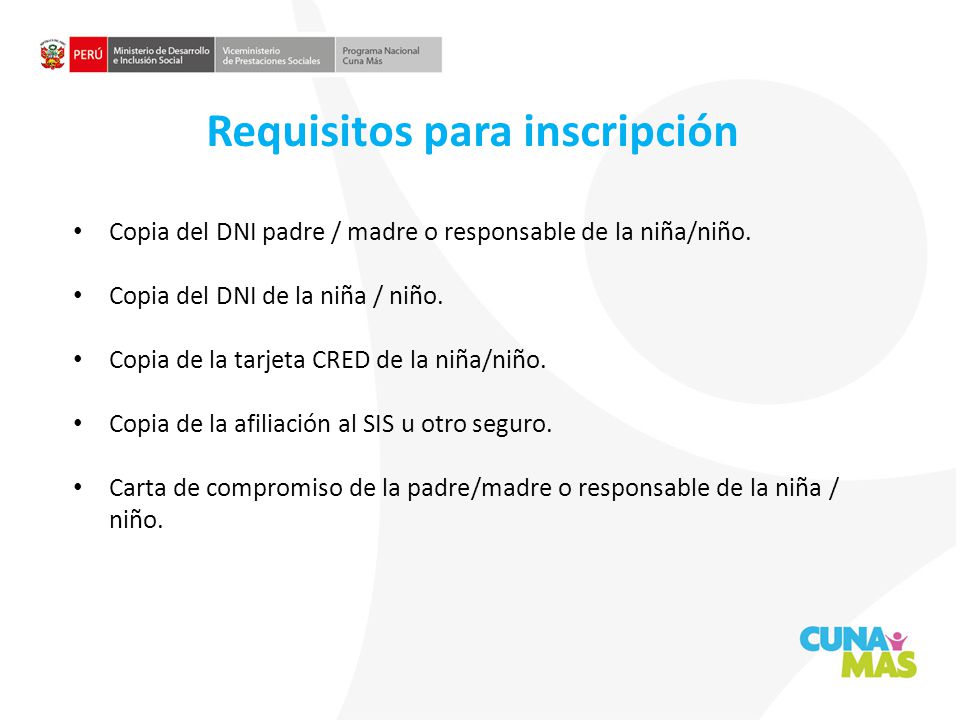 PERÚ Ministerio de Desarrollo e Inclusión Social Viceministerio de Prestaciones Sociales Programa Nacional Cuna Más

Requisitos para inscripción

• Copia del DNI padre / madre o responsable de la niña/niño.

• Copia del DNI de la niña / niño.

• Copia de la tarjeta CRED de la niña/niño.

• Copia de la afiliación al SIS u otro seguro.

• Carta de compromiso de la padre/madre o responsable de la niña / niño.

CUNA MAS